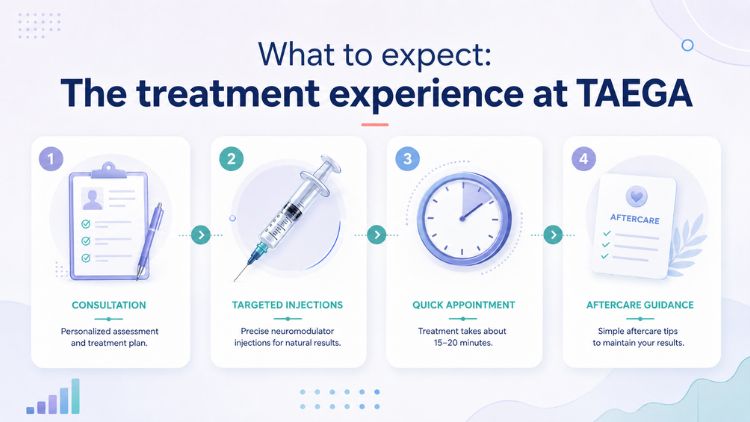 What to expect:
The treatment experience at TAEGA

1

CONSULTATION

Personalized assessment and treatment plan.

2

TARGETED INJECTIONS

Precise neuromodulator injections for natural results.

3

QUICK APPOINTMENT

Treatment takes about 15–20 minutes.

4

AFTERCARE

AFTERCARE GUIDANCE

Simple aftercare tips to maintain your results.